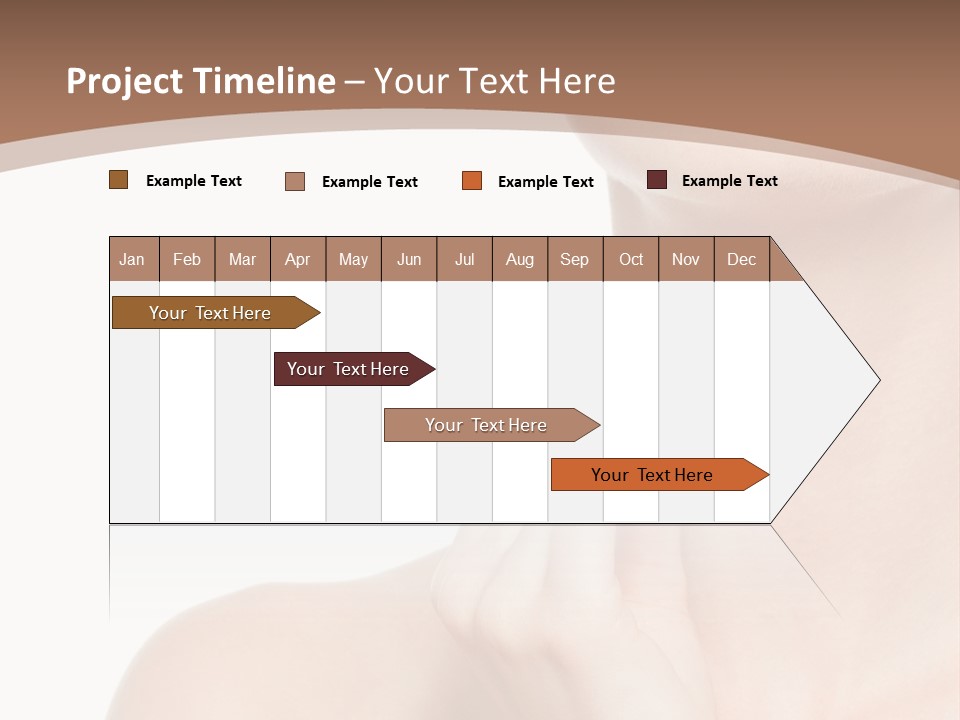 Project Timeline – Your Text Here

Example Text
Example Text
Example Text
Example Text

| Jan | Feb | Mar | Apr | May | Jun | Jul | Aug | Sep | Oct | Nov | Dec |
|---|---|---|---|---|---|---|---|---|---|---|---|

Your Text Here
Your Text Here
Your Text Here
Your Text Here